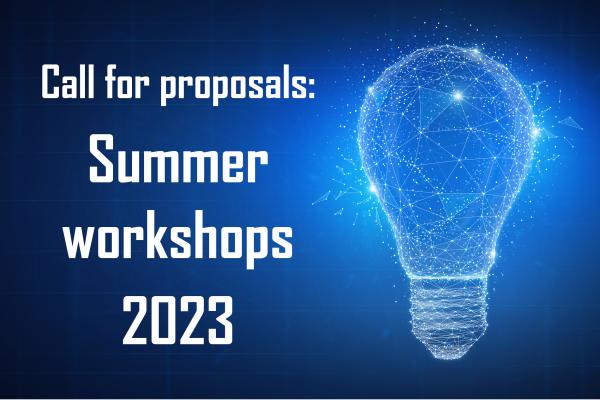 Call for proposals:

Summer workshops 2023